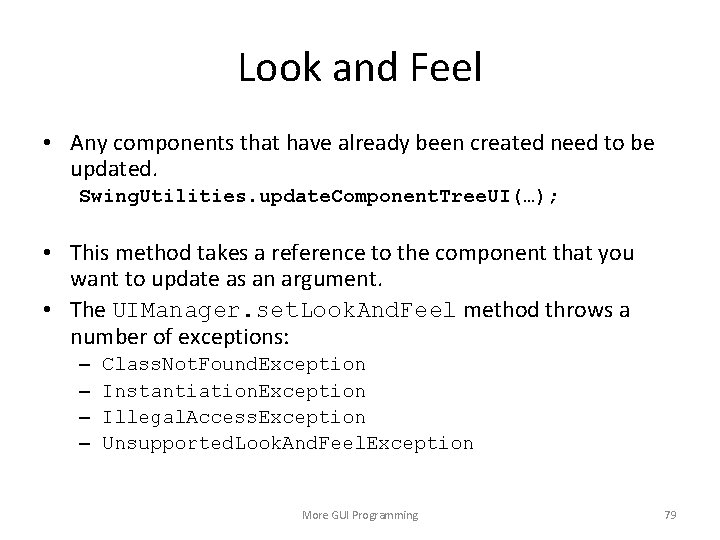 Look and Feel

• Any components that have already been created need to be updated.
SwingUtilities.updateComponentTreeUI(…);

• This method takes a reference to the component that you want to update as an argument.
• The UIManager.setLookAndFeel method throws a number of exceptions:
– ClassNotFoundException
– InstantiationException
– IllegalAccessException
– UnsupportedLookAndFeelException

More GUI Programming

79